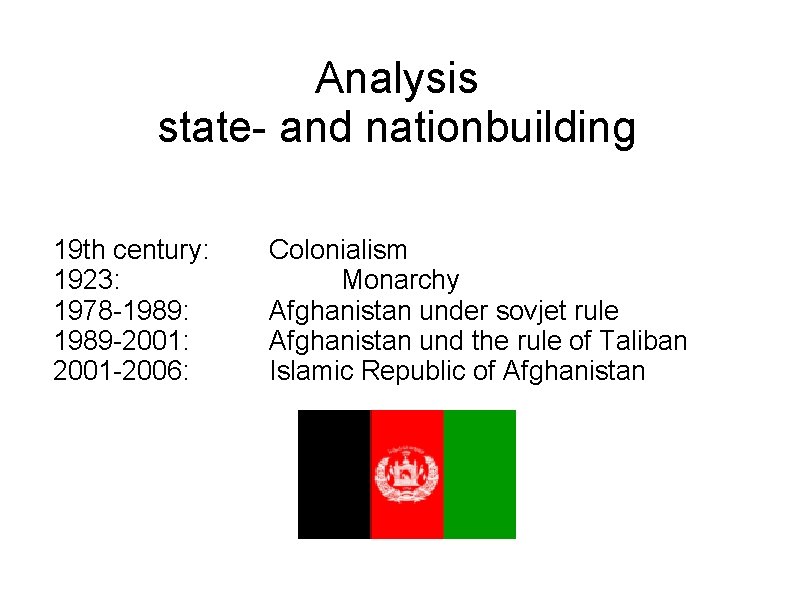 Analysis
state- and nationbuilding

19th century: Colonialism
1923: Monarchy
1978-1989: Afghanistan under sovjet rule
1989-2001: Afghanistan und the rule of Taliban
2001-2006: Islamic Republic of Afghanistan